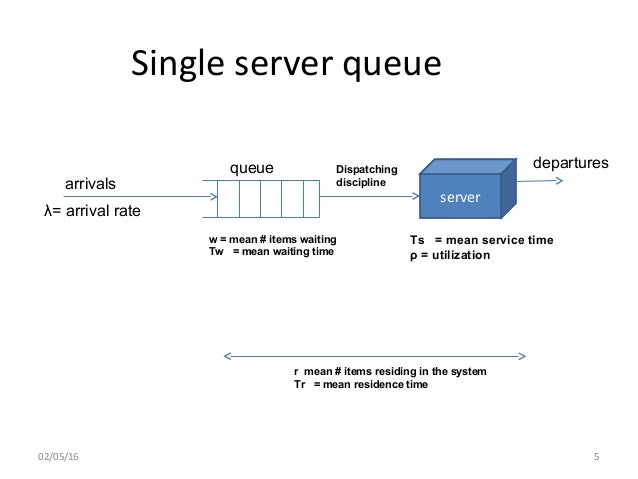 Single server queue

arrivals

λ= arrival rate

queue

Dispatching discipline

server

departures

w = mean # items waiting
Tw = mean waiting time

Ts = mean service time
ρ = utilization

r mean # items residing in the system
Tr = mean residence time

02/05/16

5